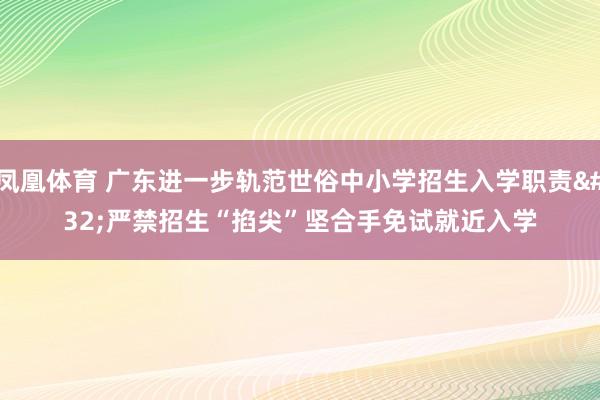 凤凰体育 广东进一步轨范世俗中小学招生入学职责&#32;严禁招生“掐尖”坚合手免试就近入学